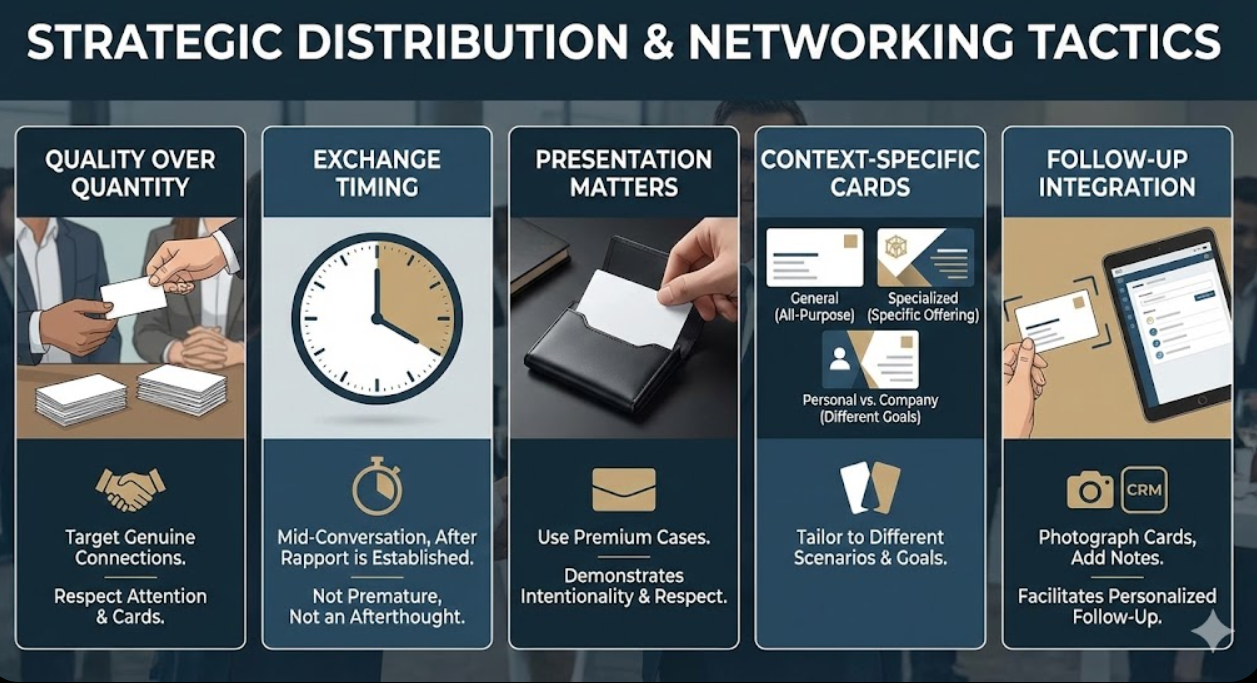 STRATEGIC DISTRIBUTION & NETWORKING TACTICS

QUALITY OVER QUANTITY

Target Genuine Connections.

Respect Attention & Cards.

EXCHANGE TIMING

Mid-Conversation, After Rapport is Established.

Not Premature, Not an Afterthought.

PRESENTATION MATTERS

Use Premium Cases.

Demonstrates Intentionality & Respect.

CONTEXT-SPECIFIC CARDS

General (All-Purpose)

Specialized (Specific Offering)

Personal vs. Company (Different Goals)

Tailor to Different Scenarios & Goals.

FOLLOW-UP INTEGRATION

CRM

Photograph Cards, Add Notes.

Facilitates Personalized Follow-Up.